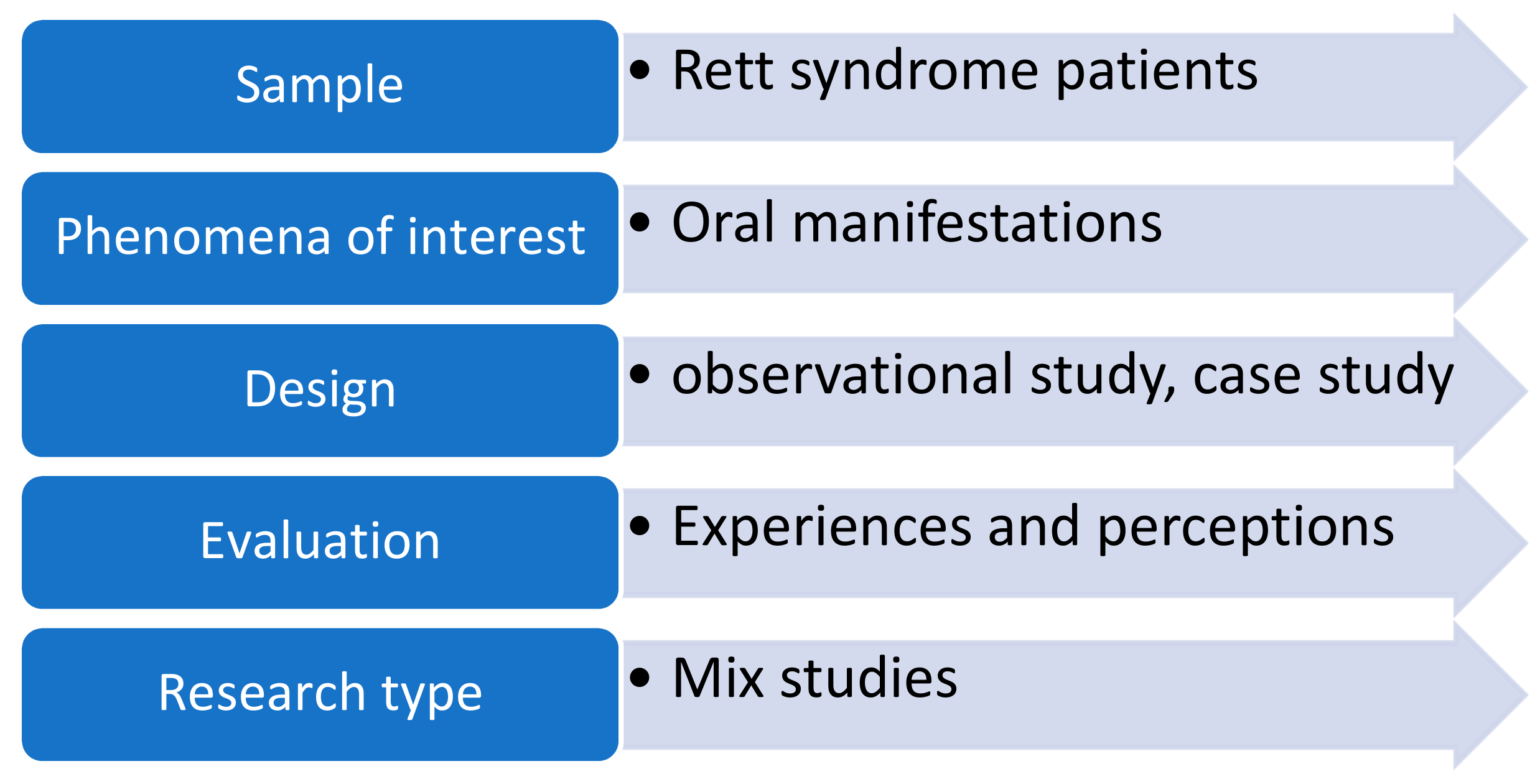 Sample
• Rett syndrome patients

Phenomena of interest
• Oral manifestations

Design
• observational study, case study

Evaluation
• Experiences and perceptions

Research type
• Mix studies